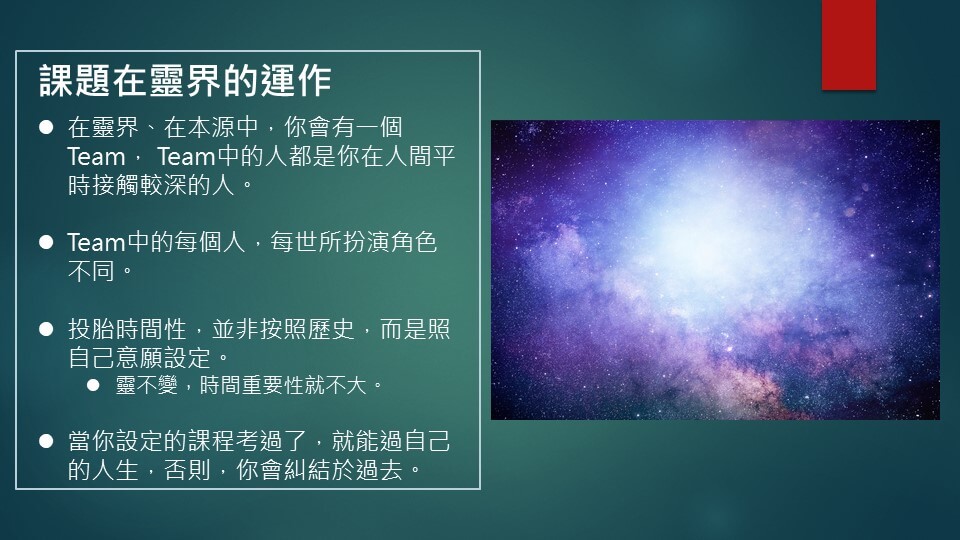 課題在靈界的運作

● 在靈界、在本源中，你會有一個Team， Team中的人都是你在人間平時接觸較深的人。

● Team中的每個人，每世所扮演角色不同。

● 投胎時間性，並非按照歷史，而是照自己意願設定。
  ● 靈不變，時間重要性就不大。

● 當你設定的課程考過了，就能過自己的人生，否則，你會糾結於過去。